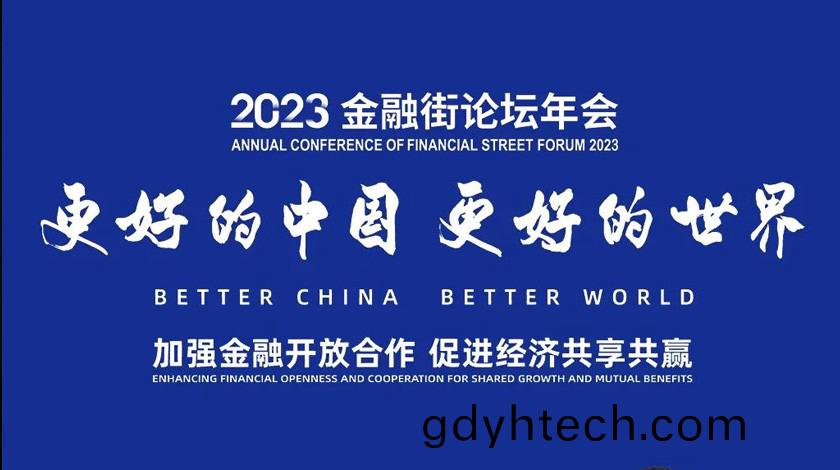 2023 金融街论坛年会
ANNUAL CONFERENCE OF FINANCIAL STREET FORUM 2023

更好的中国 更好的世界
BETTER CHINA BETTER WORLD

加强金融开放合作 促进经济共享共赢
ENHANCING FINANCIAL OPENNESS AND COOPERATION FOR SHARED GROWTH AND MUTUAL BENEFITS

gdyhtech.com